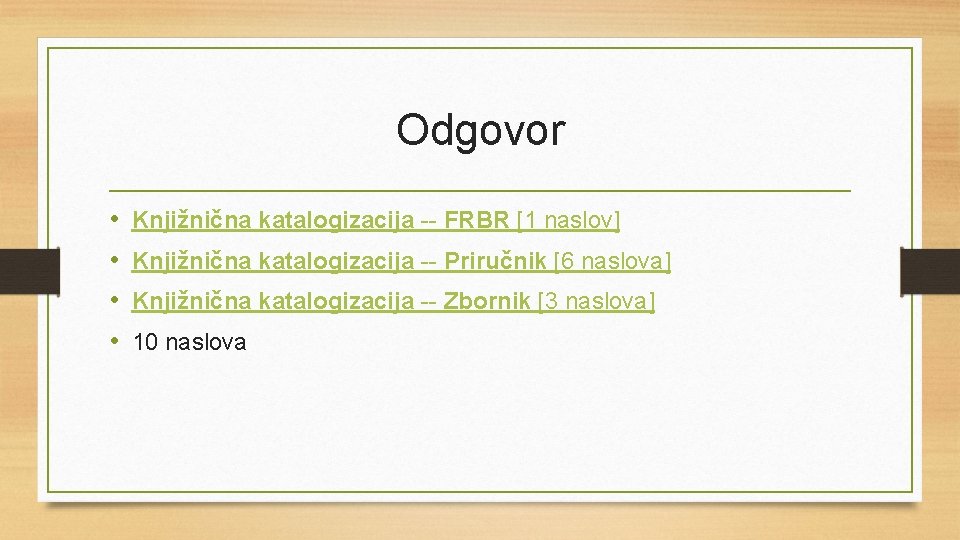 Odgovor

• Knjižnična katalogizacija -- FRBR [1 naslov]
• Knjižnična katalogizacija -- Priručnik [6 naslova]
• Knjižnična katalogizacija -- Zbornik [3 naslova]
• 10 naslova